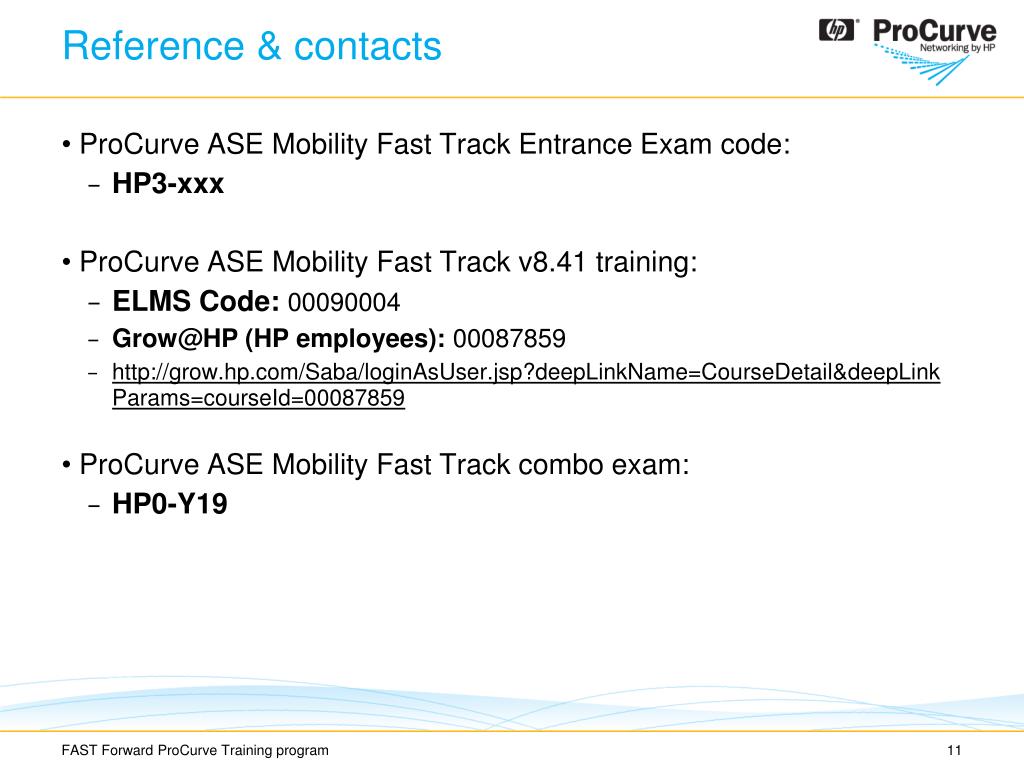 Reference & contacts

hp ProCurve Networking by HP

• ProCurve ASE Mobility Fast Track Entrance Exam code:
– HP3-xxx

• ProCurve ASE Mobility Fast Track v8.41 training:
– ELMS Code: 00090004
– Grow@HP (HP employees): 00087859
– http://grow.hp.com/Saba/loginAsUser.jsp?deepLinkName=CourseDetail&deepLinkParams=courseId=00087859

• ProCurve ASE Mobility Fast Track combo exam:
– HP0-Y19

FAST Forward ProCurve Training program

11